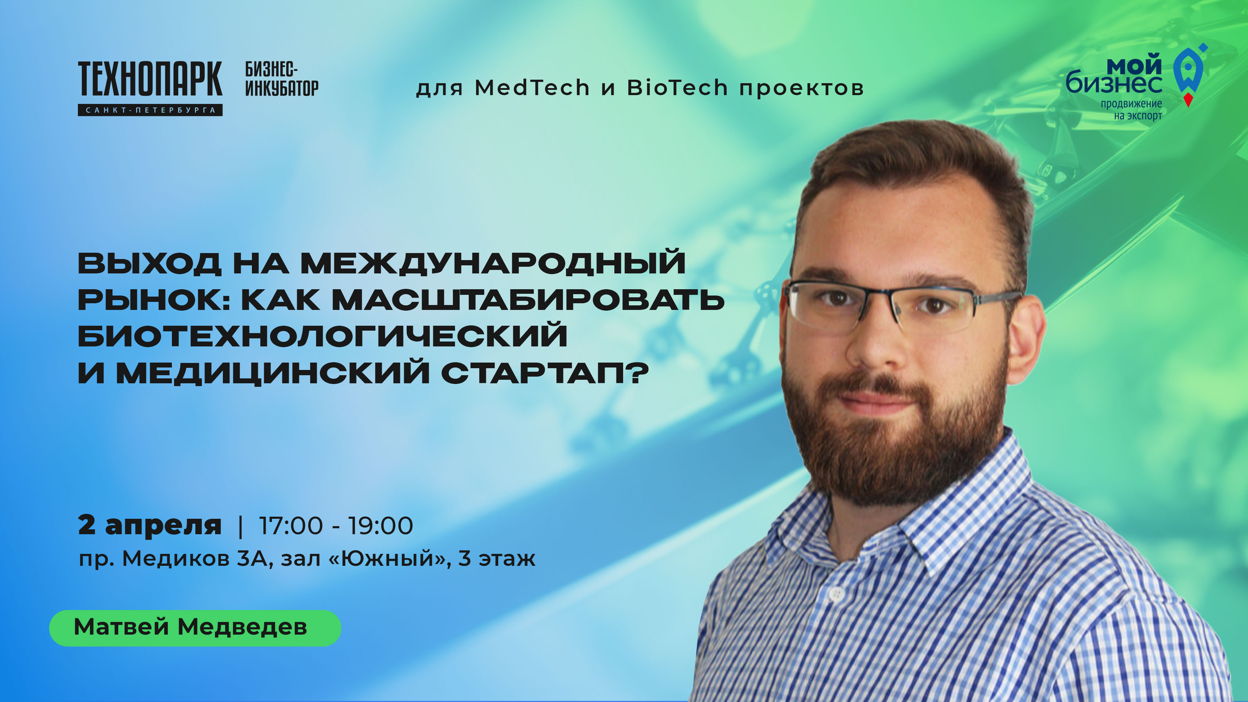 ТЕХНОПАРК
САНКТ-ПЕТЕРБУРГА
БИЗНЕС-ИНКУБАТОР

для MedTech и BioTech проектов

мой бизнес
продвижение на экспорт

ВЫХОД НА МЕЖДУНАРОДНЫЙ РЫНОК: КАК МАСШТАБИРОВАТЬ БИОТЕХНОЛОГИЧЕСКИЙ И МЕДИЦИНСКИЙ СТАРТАП?

2 апреля | 17:00 - 19:00
пр. Медиков 3А, зал «Южный», 3 этаж

Матвей Медведев